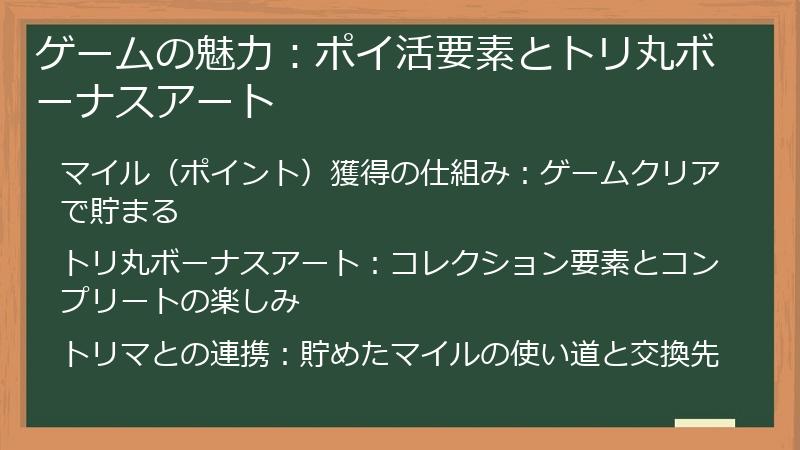 ゲームの魅力：ポイ活要素とトリ丸ボーナスアート

マイル（ポイント）獲得の仕組み：ゲームクリアで貯まる

トリ丸ボーナスアート：コレクション要素とコンプリートの楽しみ

トリマとの連携：貯めたマイルの使い道と交換先